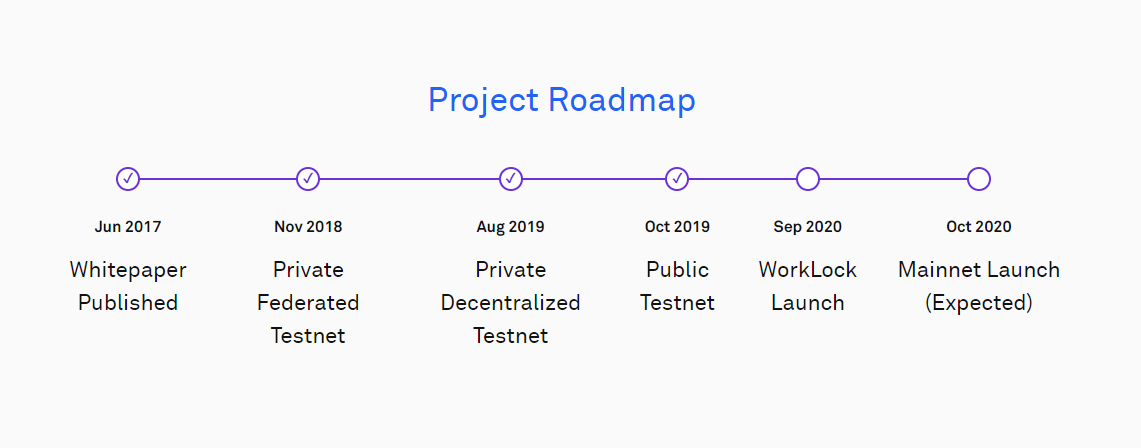 Project Roadmap

Jun 2017
Whitepaper Published

Nov 2018
Private Federated Testnet

Aug 2019
Private Decentralized Testnet

Oct 2019
Public Testnet

Sep 2020
WorkLock Launch

Oct 2020
Mainnet Launch (Expected)